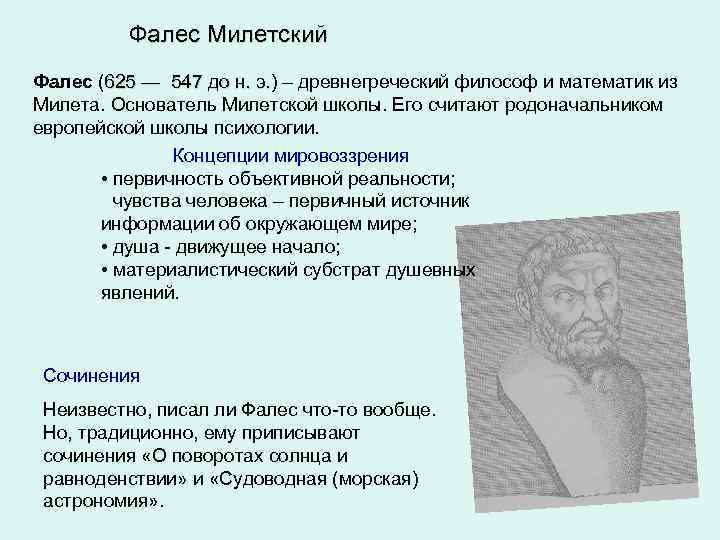 Фалес Милетский

Фалес (625 — 547 до н. э.) – древнегреческий философ и математик из Милета. Основатель Милетской школы. Его считают родоначальником европейской школы психологии.

Концепции мировоззрения
• первичность объективной реальности;
чувства человека – первичный источник информации об окружающем мире;
• душа - движущее начало;
• материалистический субстрат душевных явлений.

Сочинения

Неизвестно, писал ли Фалес что-то вообще. Но, традиционно, ему приписывают сочинения «О поворотах солнца и равноденствии» и «Судоводная (морская) астрономия».